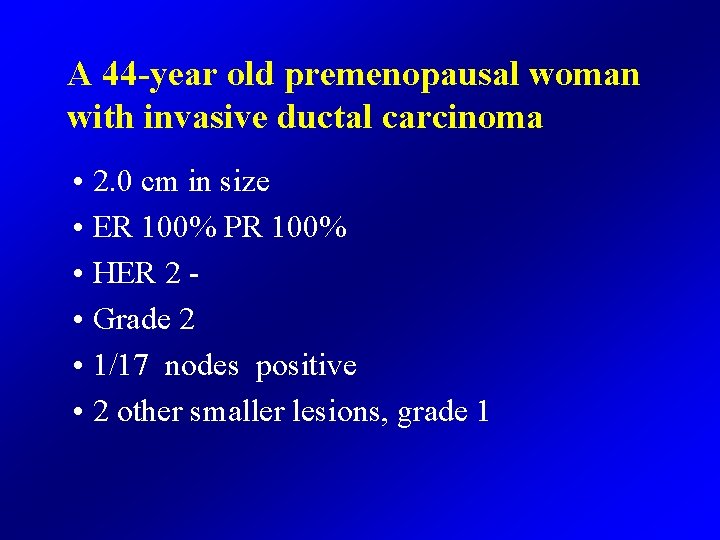 A 44-year old premenopausal woman with invasive ductal carcinoma

• 2.0 cm in size
• ER 100% PR 100%
• HER 2 -
• Grade 2
• 1/17 nodes positive
• 2 other smaller lesions, grade 1